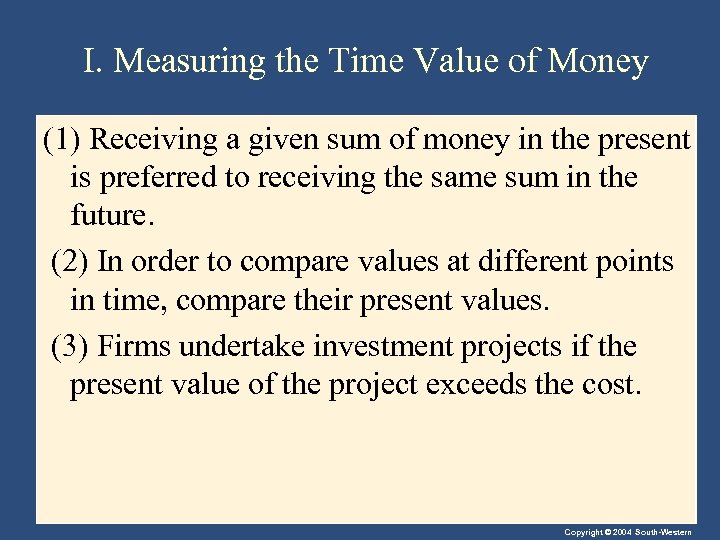 I. Measuring the Time Value of Money

(1) Receiving a given sum of money in the present is preferred to receiving the same sum in the future.

(2) In order to compare values at different points in time, compare their present values.

(3) Firms undertake investment projects if the present value of the project exceeds the cost.

Copyright © 2004 South-Western